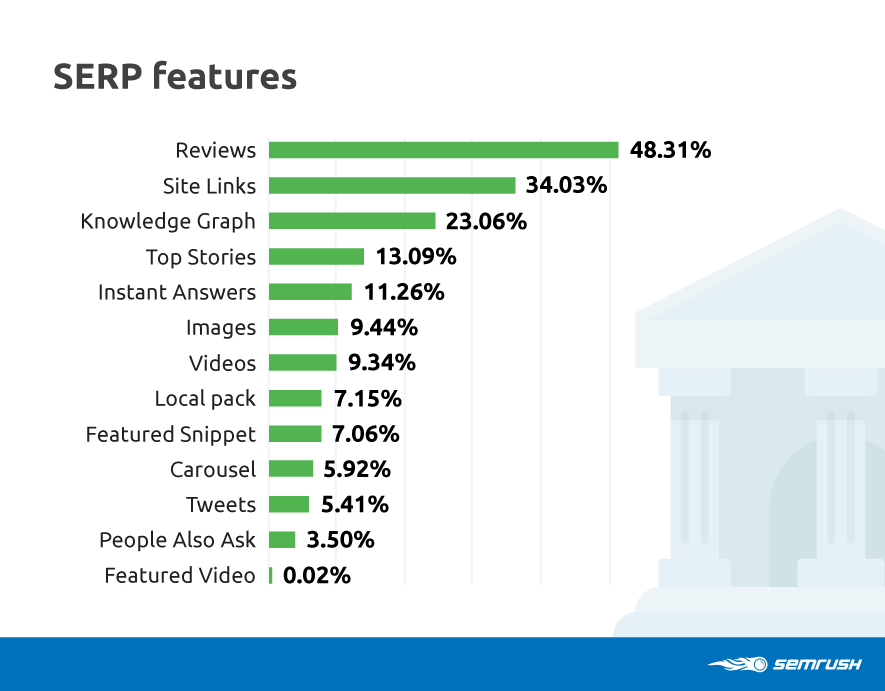 SERP features

Reviews 48.31%
Site Links 34.03%
Knowledge Graph 23.06%
Top Stories 13.09%
Instant Answers 11.26%
Images 9.44%
Videos 9.34%
Local pack 7.15%
Featured Snippet 7.06%
Carousel 5.92%
Tweets 5.41%
People Also Ask 3.50%
Featured Video 0.02%

SEMRUSH